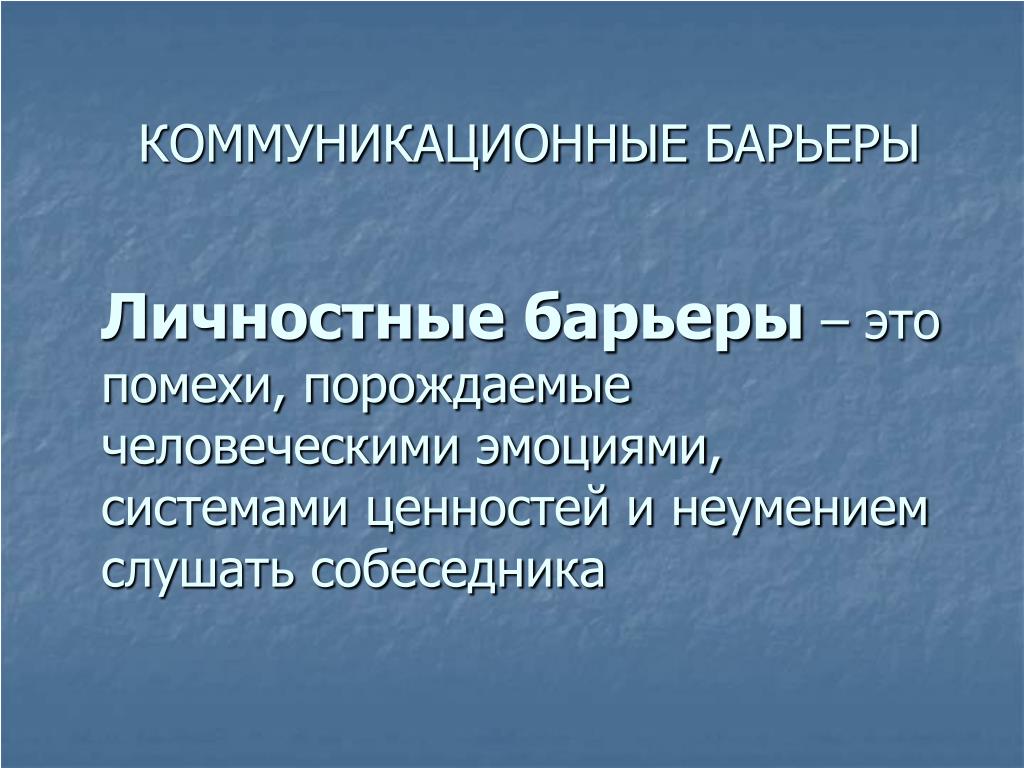 КОММУНИКАЦИОННЫЕ БАРЬЕРЫ

Личностные барьеры – это помехи, порождаемые человеческими эмоциями, системами ценностей и неумением слушать собеседника